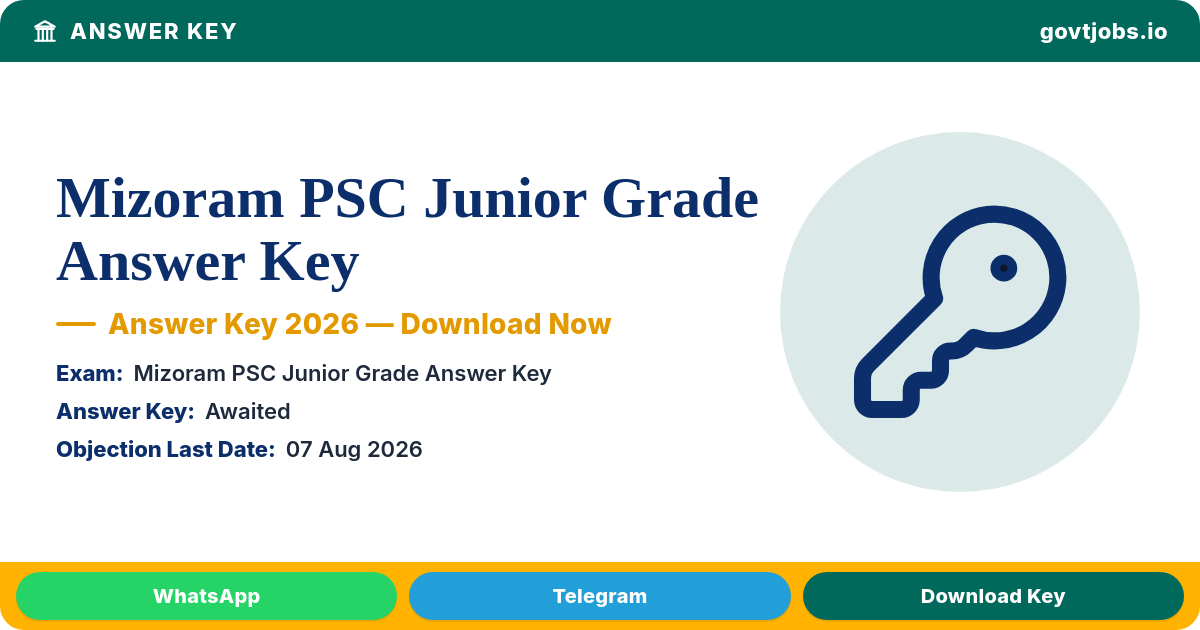 ANSWER KEY

govtjobs.io

Mizoram PSC Junior Grade Answer Key

— Answer Key 2026 — Download Now

Exam: Mizoram PSC Junior Grade Answer Key

Answer Key: Awaited

Objection Last Date: 07 Aug 2026

WhatsApp

Telegram

Download Key